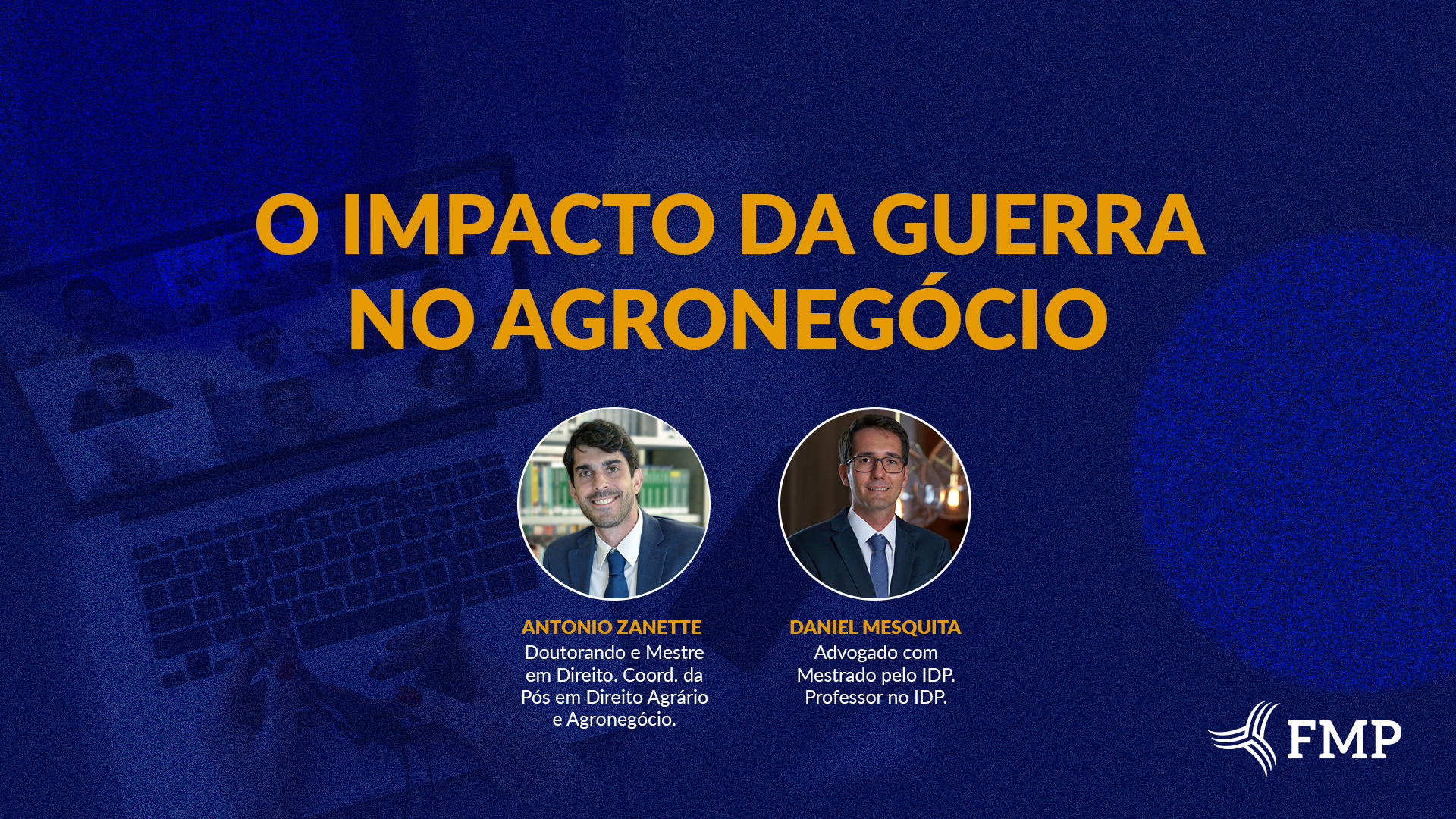 O IMPACTO DA GUERRA NO AGRONEGÓCIO

ANTONIO ZANETTE
Doutorando e Mestre em Direito. Coord. da Pós em Direito Agrário e Agronegócio.

DANIEL MESQUITA
Advogado com Mestrado pelo IDP. Professor no IDP.

FMP